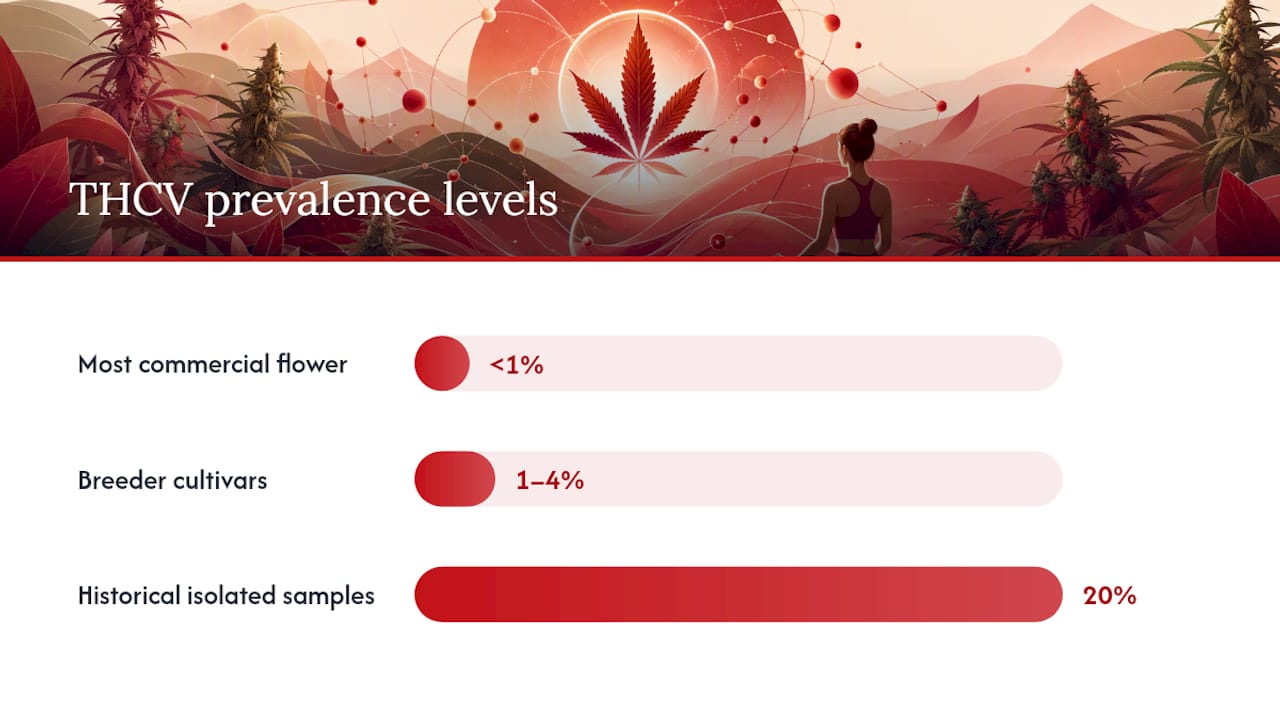 THCV prevalence levels

Most commercial flower <1%

Breeder cultivars 1–4%

Historical isolated samples 20%